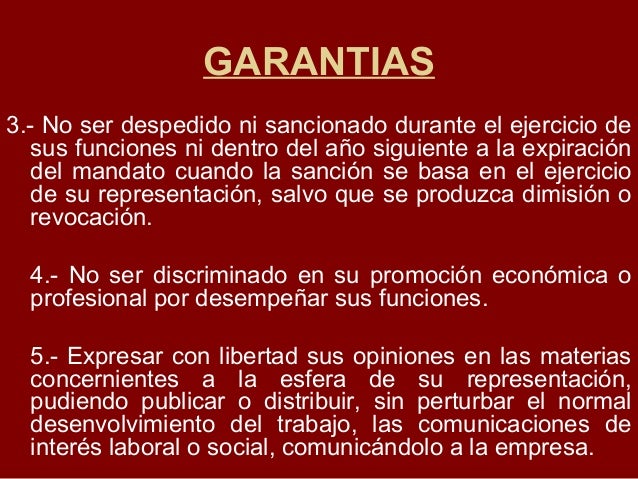 GARANTIAS

3.- No ser despedido ni sancionado durante el ejercicio de sus funciones ni dentro del año siguiente a la expiración del mandato cuando la sanción se basa en el ejercicio de su representación, salvo que se produzca dimisión o revocación.

4.- No ser discriminado en su promoción económica o profesional por desempeñar sus funciones.

5.- Expresar con libertad sus opiniones en las materias concernientes a la esfera de su representación, pudiendo publicar o distribuir, sin perturbar el normal desenvolvimiento del trabajo, las comunicaciones de interés laboral o social, comunicándolo a la empresa.